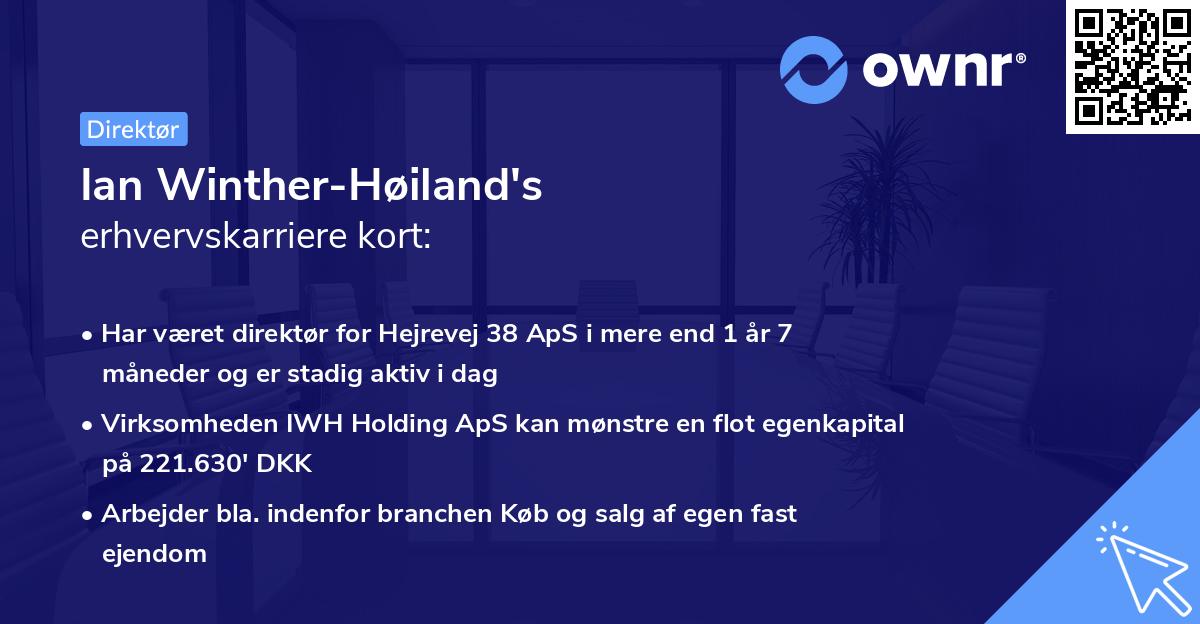 ownr®

Direktør

Ian Winther-Høiland's
erhvervskarriere kort:

• Har været direktør for Hejrevej 38 ApS i mere end 1 år 7 måneder og er stadig aktiv i dag

• Virksomheden IWH Holding ApS kan mønstre en flot egenkapital på 221.630' DKK

• Arbejder bla. indenfor branchen Køb og salg af egen fast ejendom